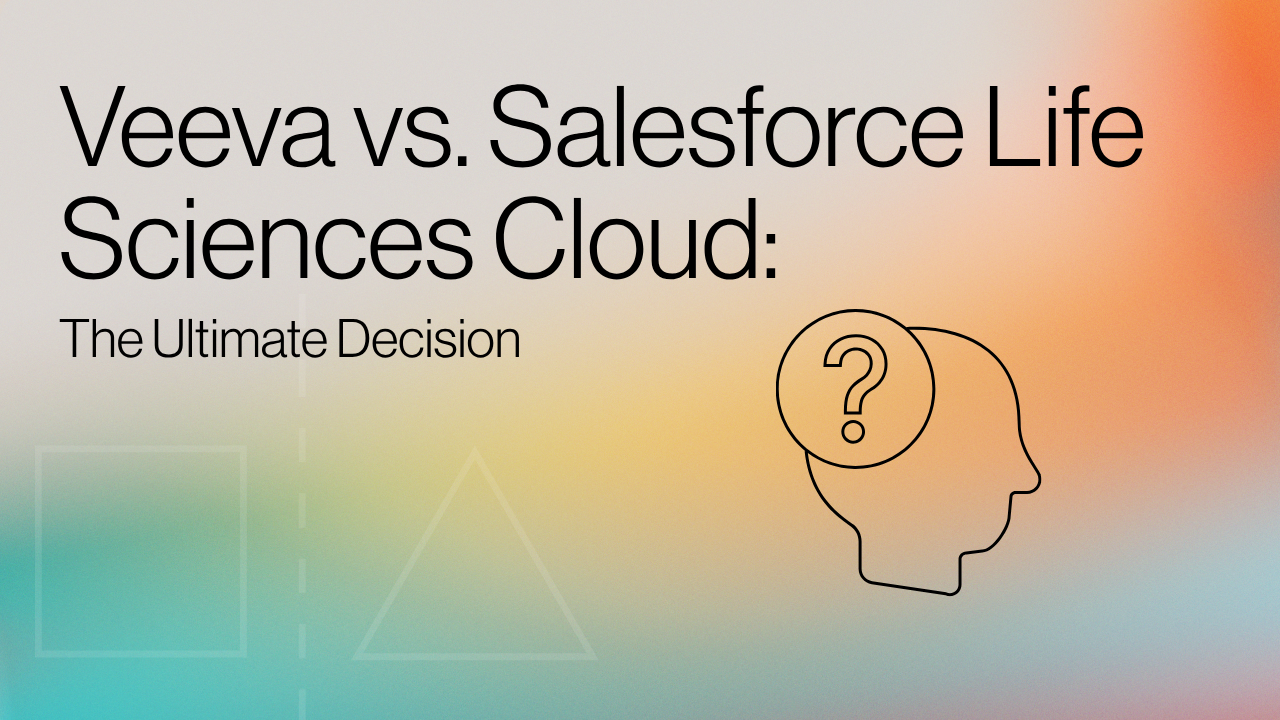 Veeva vs. Salesforce Life Sciences Cloud:

The Ultimate Decision

?